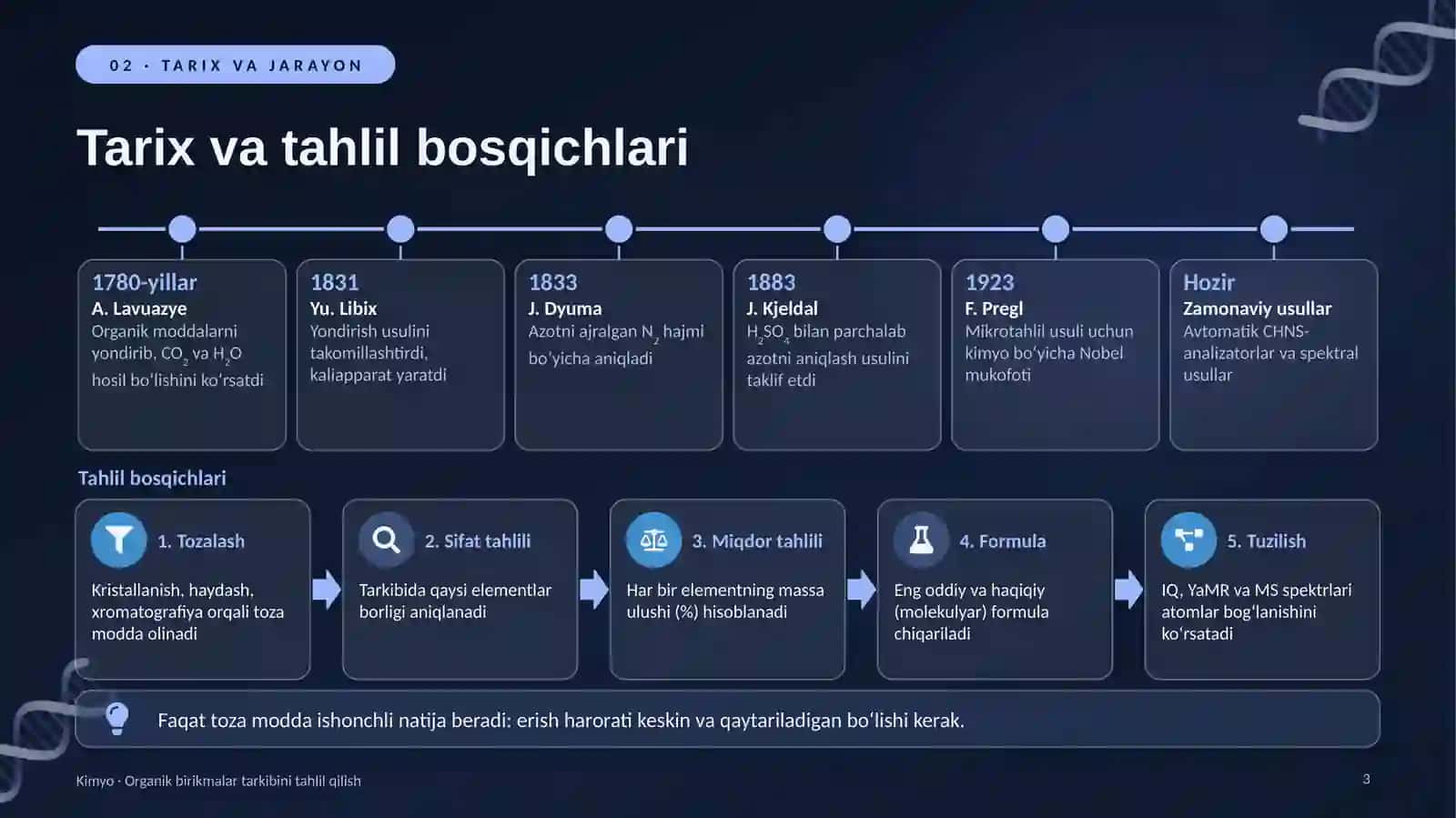 02 · TARIX VA JARAYON

Tarix va tahlil bosqichlari

1780-yillar
A. Lavuazye
Organik moddalarni yondirib, $CO_2$ va $H_2O$ hosil bo'lishini ko'rsatdi

1831
Yu. Libix
Yondirish usulini takomillashtirdi, kaliapparat yaratdi

1833
J. Dyuma
Azotni ajralgan $N_2$ hajmi bo'yicha aniqladi

1883
J. Kjeldal
$H_2SO_4$ bilan parchalab azotni aniqlash usulini taklif etdi

1923
F. Pregl
Mikrotahlil usuli uchun kimyo bo'yicha Nobel mukofoti

Hozir
Zamonaviy usullar
Avtomatik CHNS-analizatorlar va spektral usullar

Tahlil bosqichlari

1. Tozalash
Kristallanish, haydash, xromatografiya orqali toza modda olinadi

2. Sifat tahlili
Tarkibida qaysi elementlar borligi aniqlanadi

3. Miqdor tahlili
Har bir elementning massa ulushi (%) hisoblanadi

4. Formula
Eng oddiy va haqiqiy (molekulyar) formula chiqariladi

5. Tuzilish
IQ, YaMR va MS spektrlari atomlar bog'lanishini ko'rsatadi

Faqat toza modda ishonchli natija beradi: erish harorati keskin va qaytariladigan bo'lishi kerak.

Kimyo · Organik birikmalar tarkibini tahlil qilish

3